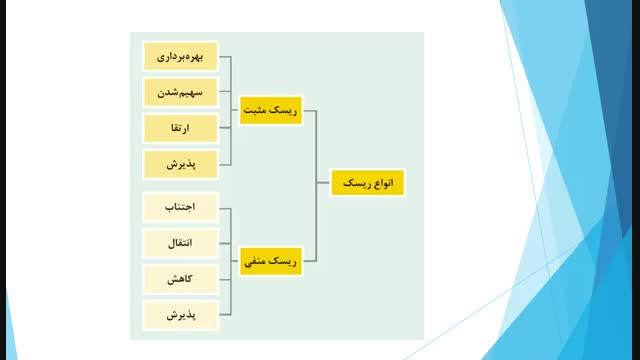 انواع ریسک

ریسک مثبت
بهره‌برداری
سهیم‌شدن
ارتقا
پذیرش

ریسک منفی
اجتناب
انتقال
کاهش
پذیرش